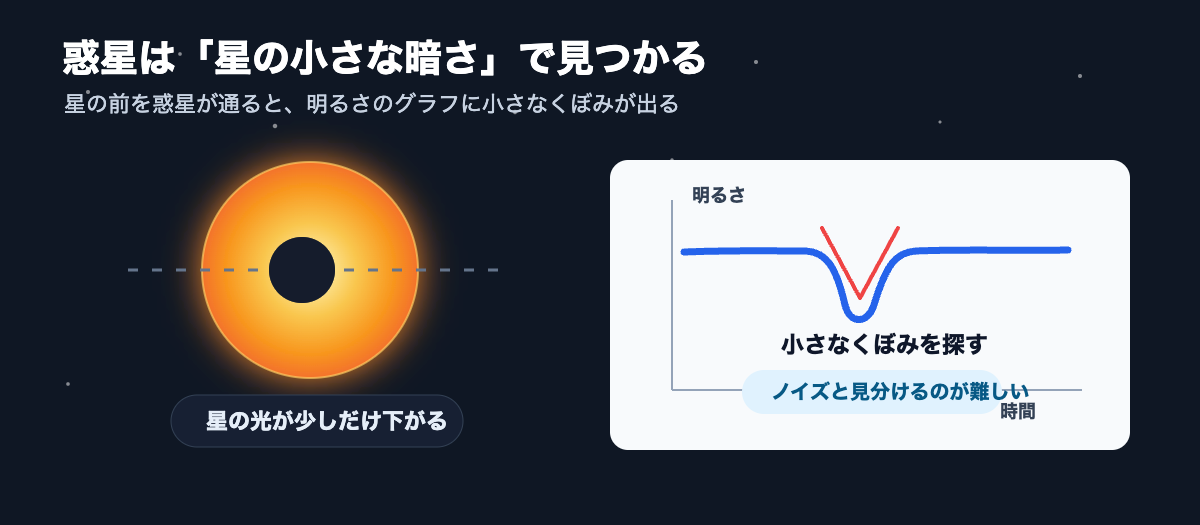 惑星は「星の小さな暗さ」で見つかる

星の前を惑星が通ると、明るさのグラフに小さなくぼみが出る

星の光が少しだけ下がる

明るさ

小さなくぼみを探す

ノイズと見分けるのが難しい

時間